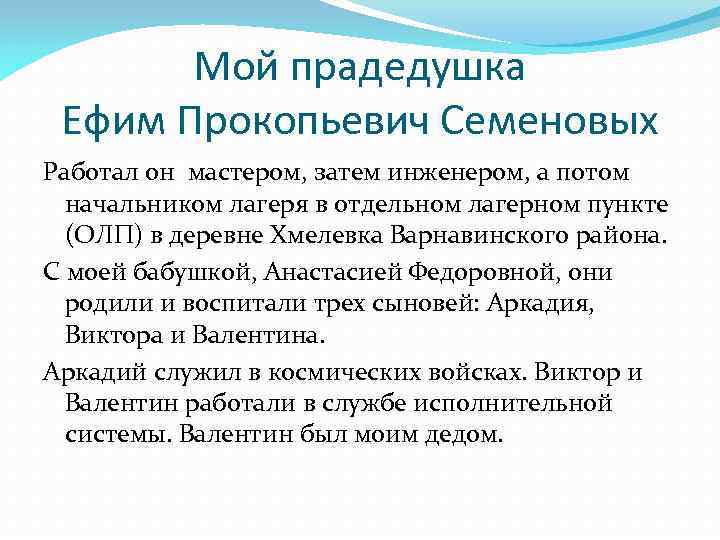 Мой прадедушка
Ефим Прокопьевич Семеновых

Работал он мастером, затем инженером, а потом начальником лагеря в отдельном лагерном пункте (ОЛП) в деревне Хмелевка Варнавинского района.

С моей бабушкой, Анастасией Федоровной, они родили и воспитали трех сыновей: Аркадия, Виктора и Валентина.

Аркадий служил в космических войсках. Виктор и Валентин работали в службе исполнительной системы. Валентин был моим дедом.